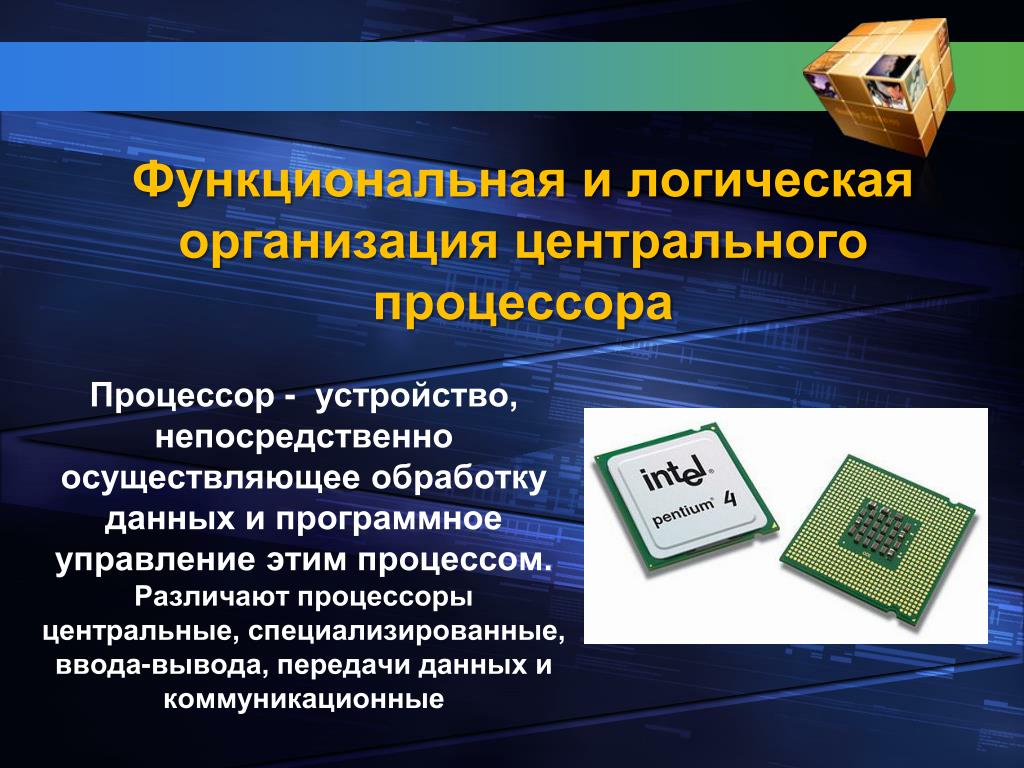 Функциональная и логическая организация центрального процессора

Процессор - устройство, непосредственно осуществляющее обработку данных и программное управление этим процессом.
Различают процессоры центральные, специализированные, ввода-вывода, передачи данных и коммуникационные

intel
pentium 4